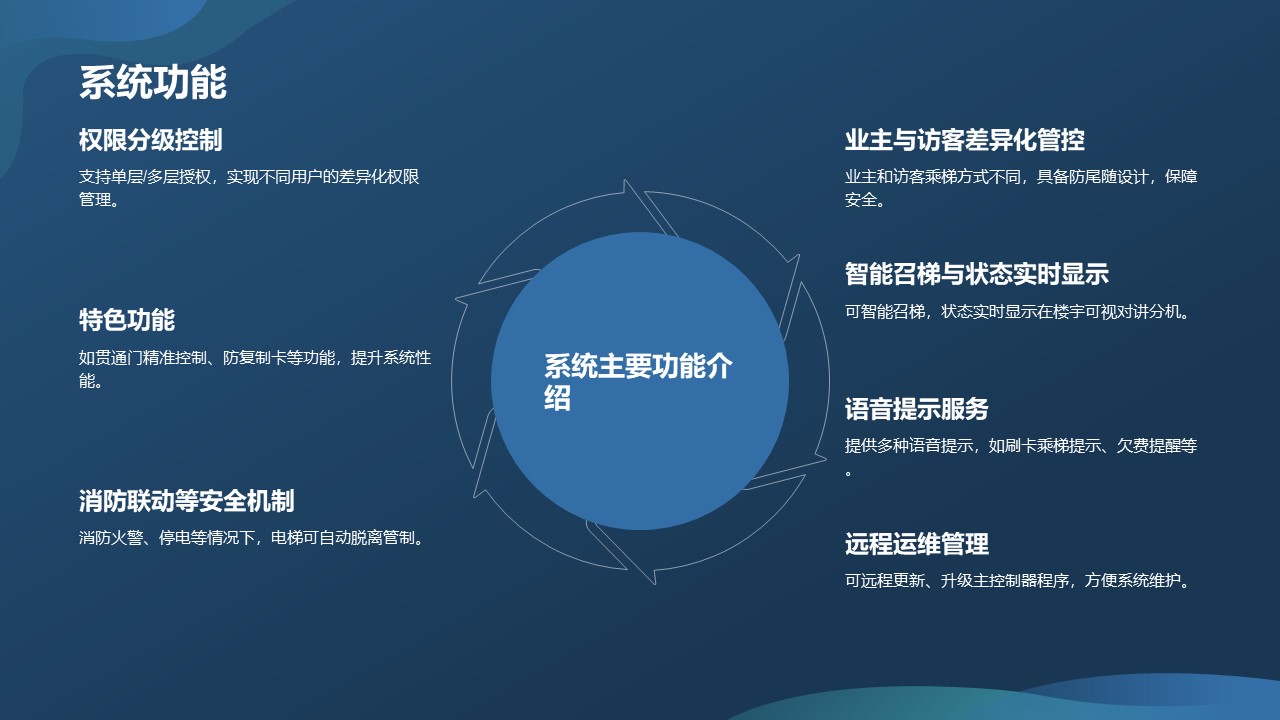 系统功能

权限分级控制

支持单层/多层授权，实现不同用户的差异化权限管理。

特色功能

如贯通门精准控制、防复制卡等功能，提升系统性能。

消防联动等安全机制

消防火警、停电等情况下，电梯可自动脱离管制。

系统主要功能介绍

业主与访客差异化管控

业主和访客乘梯方式不同，具备防尾随设计，保障安全。

智能召梯与状态实时显示

可智能召梯，状态实时显示在楼宇可视对讲分机。

语音提示服务

提供多种语音提示，如刷卡乘梯提示、欠费提醒等。

远程运维管理

可远程更新、升级主控制器程序，方便系统维护。